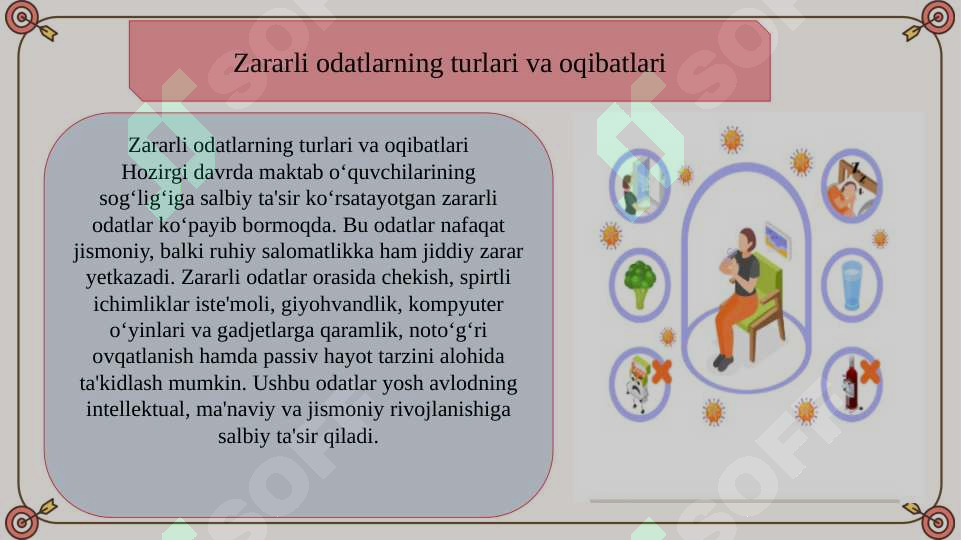 Zararli odatlarning turlari va oqibatlari

Zararli odatlarning turlari va oqibatlari
Hozirgi davrda maktab o‘quvchilarining sog‘lig‘iga salbiy ta'sir ko‘rsatayotgan zararli odatlar ko‘payib bormoqda. Bu odatlar nafaqat jismoniy, balki ruhiy salomatlikka ham jiddiy zarar yetkazadi. Zararli odatlar orasida chekish, spirtli ichimliklar iste'moli, giyohvandlik, kompyuter o‘yinlari va gadjetlarga qaramlik, noto‘g‘ri ovqatlanish hamda passiv hayot tarzini alohida ta'kidlash mumkin. Ushbu odatlar yosh avlodning intellektual, ma'naviy va jismoniy rivojlanishiga salbiy ta'sir qiladi.